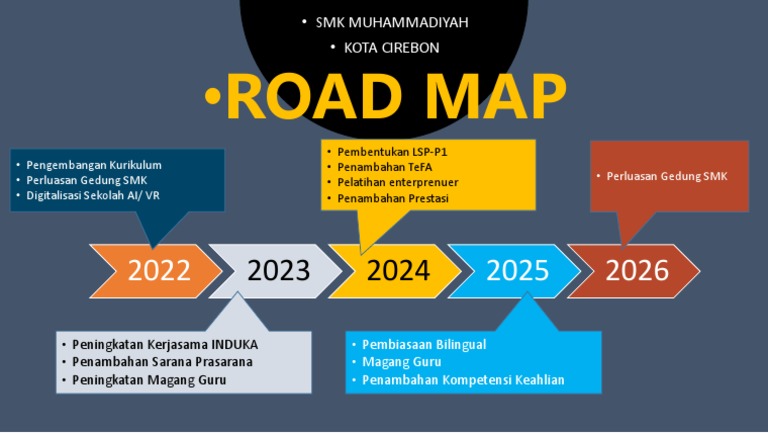 • SMK MUHAMMADIYAH
• KOTA CIREBON

•ROAD MAP

• Pengembangan Kurikulum
• Perluasan Gedung SMK
• Digitalisasi Sekolah AI/ VR

• Pembentukan LSP-P1
• Penambahan TeFA
• Pelatihan enterprenuer
• Penambahan Prestasi

• Perluasan Gedung SMK

2022 2023 2024 2025 2026

• Peningkatan Kerjasama INDUKA
• Penambahan Sarana Prasarana
• Peningkatan Magang Guru

• Pembiasaan Bilingual
• Magang Guru
• Penambahan Kompetensi Keahlian